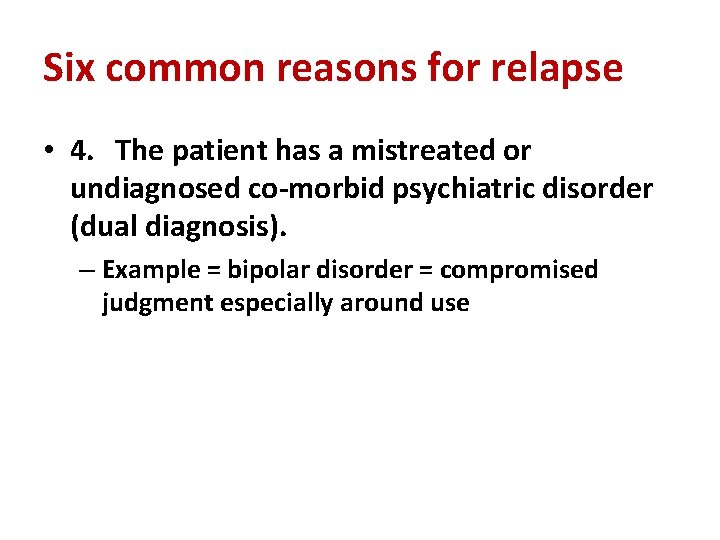 Six common reasons for relapse

• 4. The patient has a mistreated or undiagnosed co-morbid psychiatric disorder (dual diagnosis).

– Example = bipolar disorder = compromised judgment especially around use